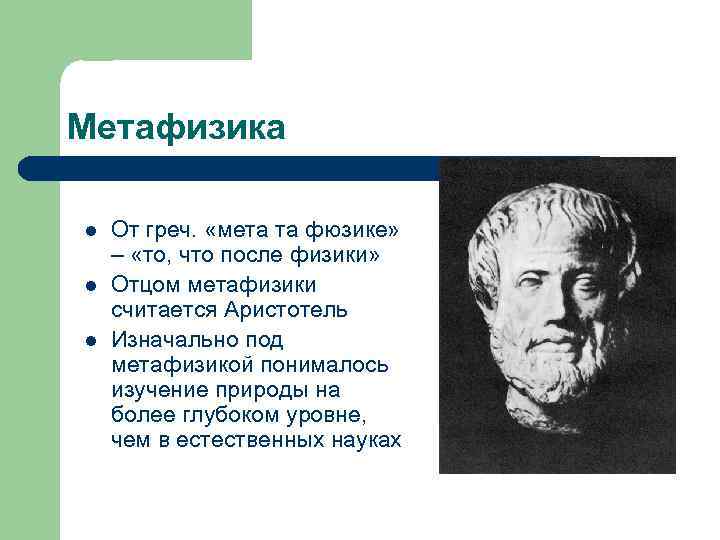 Метафизика

- От греч. «мета та фюзике» – «то, что после физики»
- Отцом метафизики считается Аристотель
- Изначально под метафизикой понималось изучение природы на более глубоком уровне, чем в естественных науках